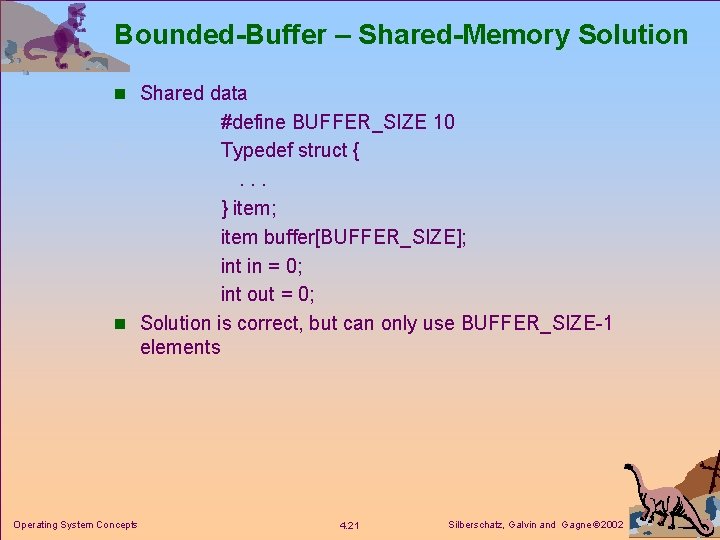 Bounded-Buffer – Shared-Memory Solution

Shared data

#define BUFFER_SIZE 10
Typedef struct {
. . .
} item;
item buffer[BUFFER_SIZE];
int in = 0;
int out = 0;

Solution is correct, but can only use BUFFER_SIZE-1 elements

Operating System Concepts 4.21 Silberschatz, Galvin and Gagne ©2002